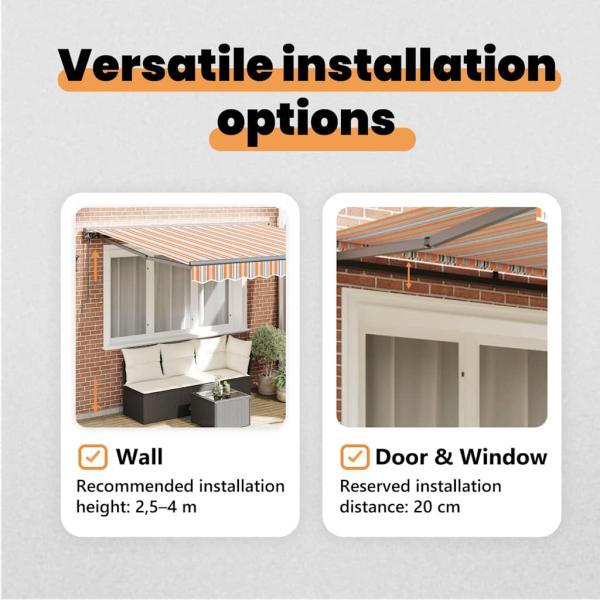 Versatile installation options

Wall
Recommended installation height: 2,5–4 m

Door & Window
Reserved installation distance: 20 cm